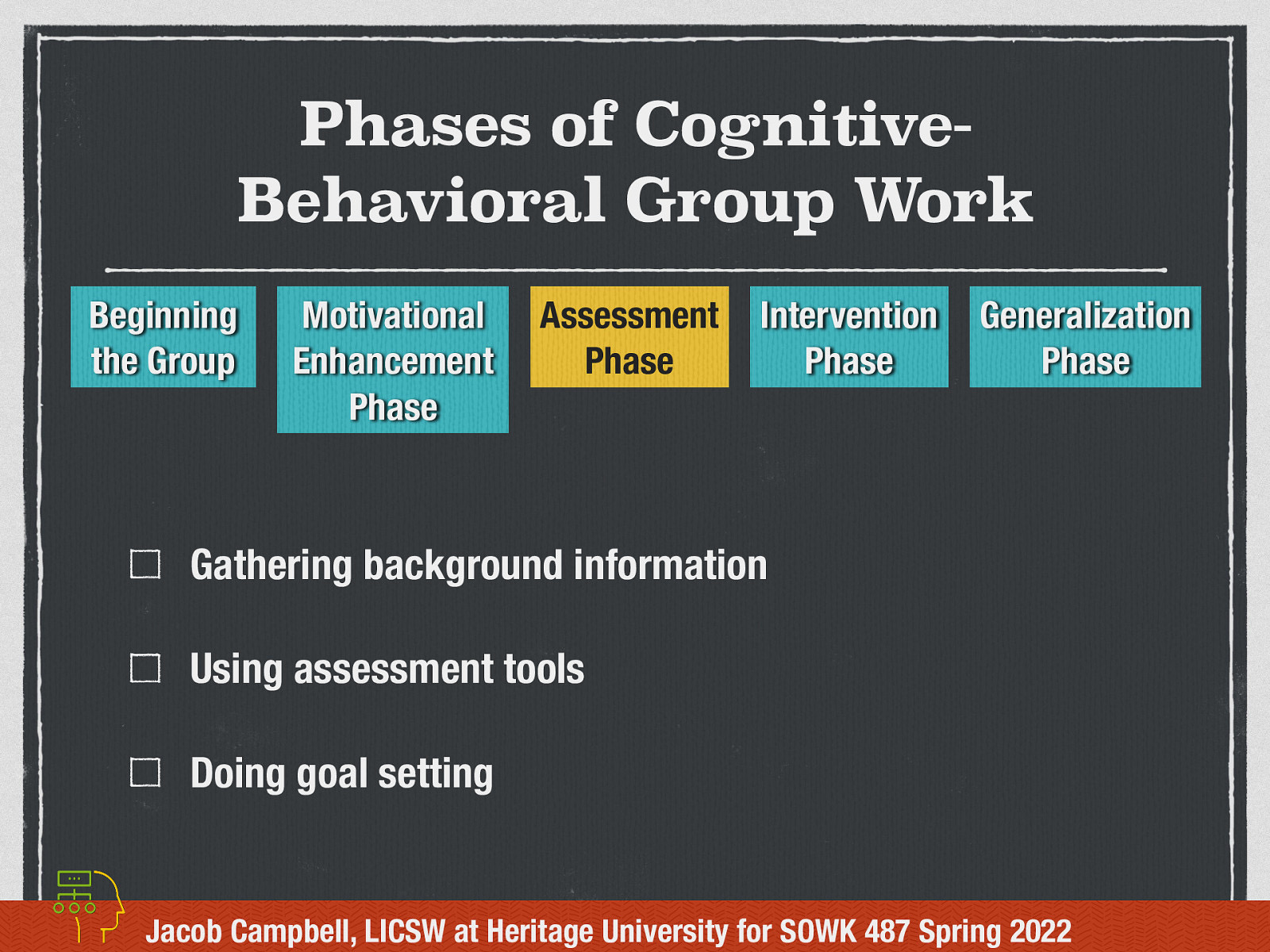 Phases of Cognitive-Behavioral Group Work

Beginning the Group

Motivational Enhancement Phase

Assessment Phase

Intervention Phase

Generalization Phase

☐ Gathering background information

☐ Using assessment tools

☐ Doing goal setting

Jacob Campbell, LICSW at Heritage University for SOWK 487 Spring 2022